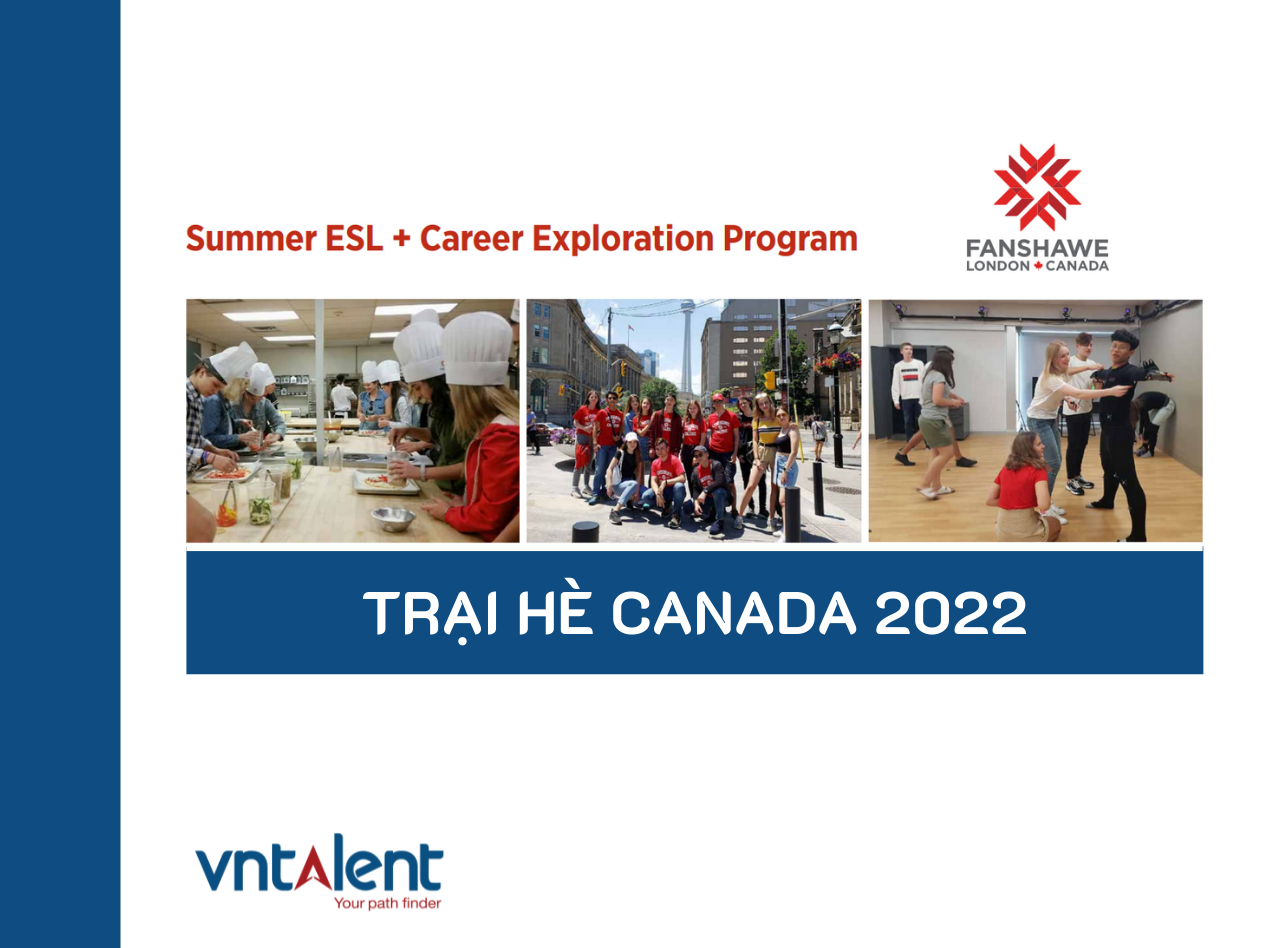 Summer ESL + Career Exploration Program

FANSHAWE
LONDON CANADA

TRẠI HÈ CANADA 2022

vntalent
Your path finder